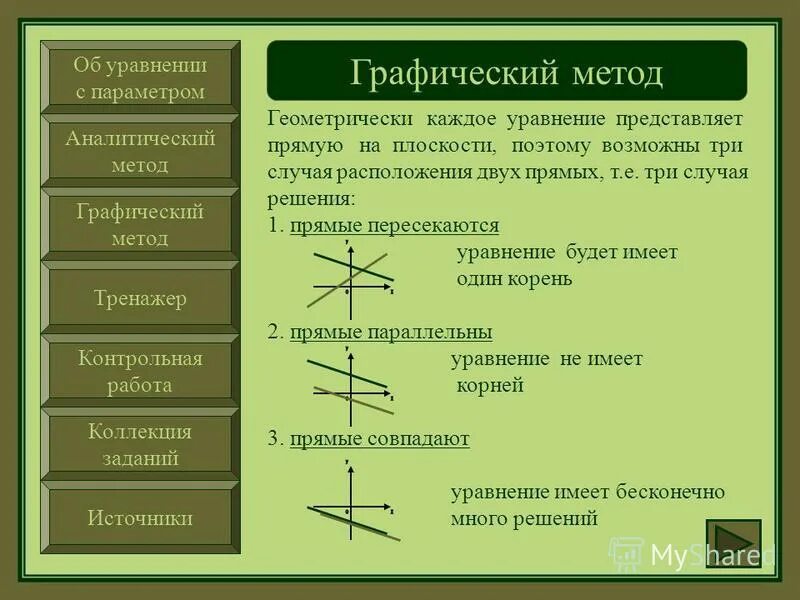 Об уравнении с параметром

Аналитический метод

Графический метод

Тренажер

Контрольная работа

Коллекция заданий

Источники

Графический метод

Геометрически каждое уравнение представляет прямую на плоскости, поэтому возможны три случая расположения двух прямых, т.е. три случая решения:

1. прямые пересекаются

y

x

уравнение будет имеет один корень

2. прямые параллельны

y

x

уравнение не имеет корней

3. прямые совпадают

y

x

уравнение имеет бесконечно много решений

MyShared